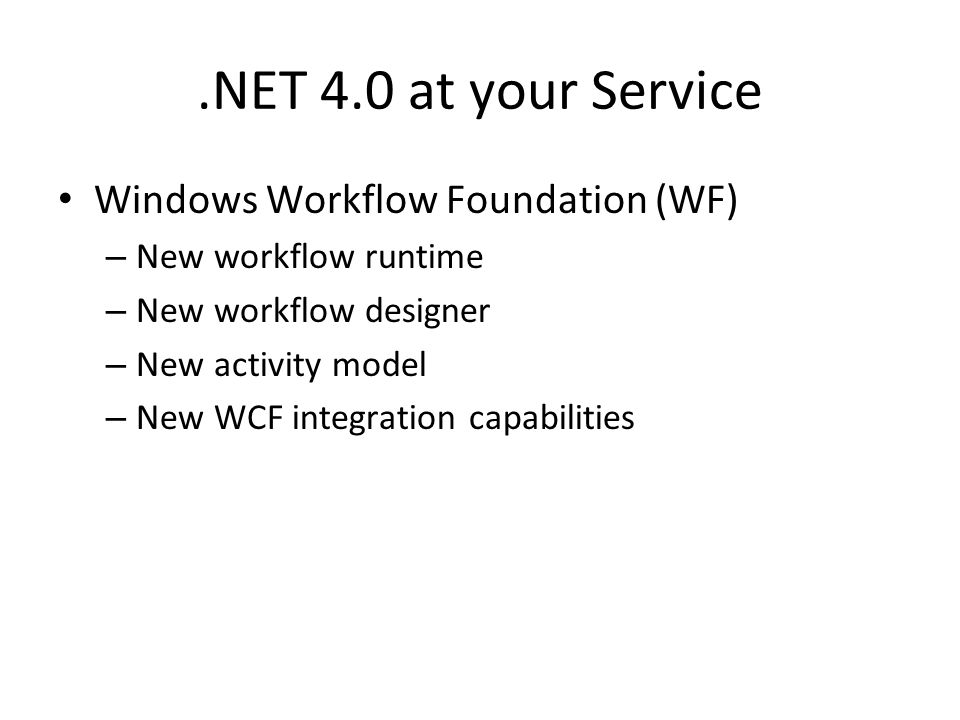 .NET 4.0 at your Service

• Windows Workflow Foundation (WF)
– New workflow runtime
– New workflow designer
– New activity model
– New WCF integration capabilities